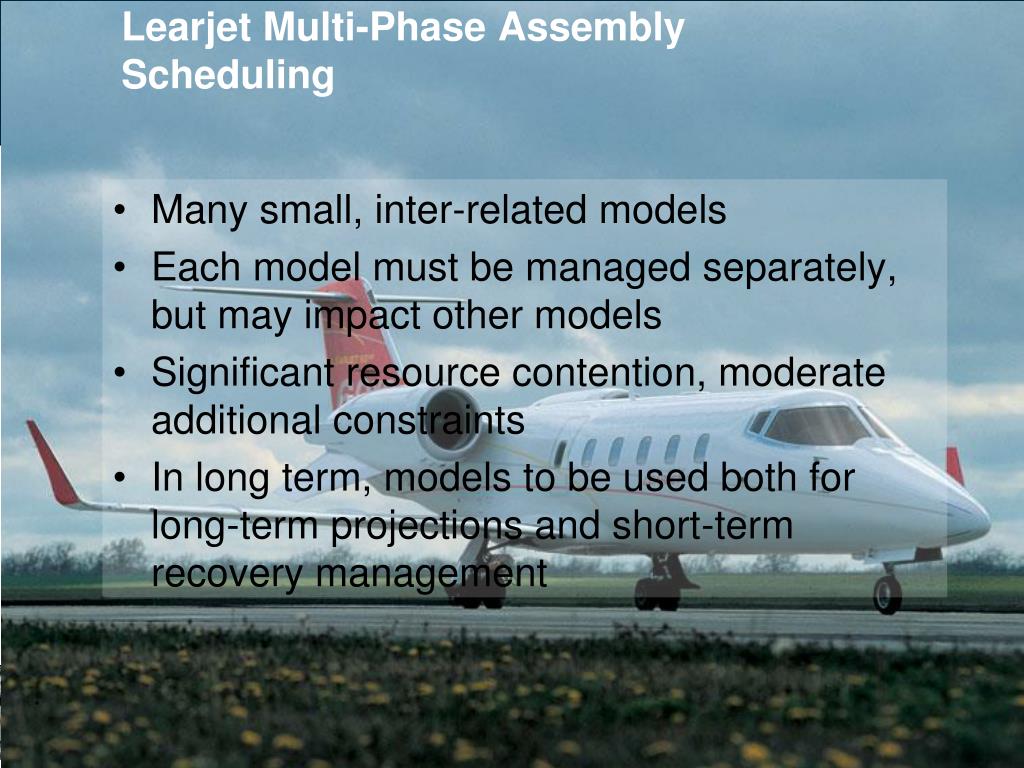 Learjet Multi-Phase Assembly Scheduling

• Many small, inter-related models
• Each model must be managed separately, but may impact other models
• Significant resource contention, moderate additional constraints
• In long term, models to be used both for long-term projections and short-term recovery management